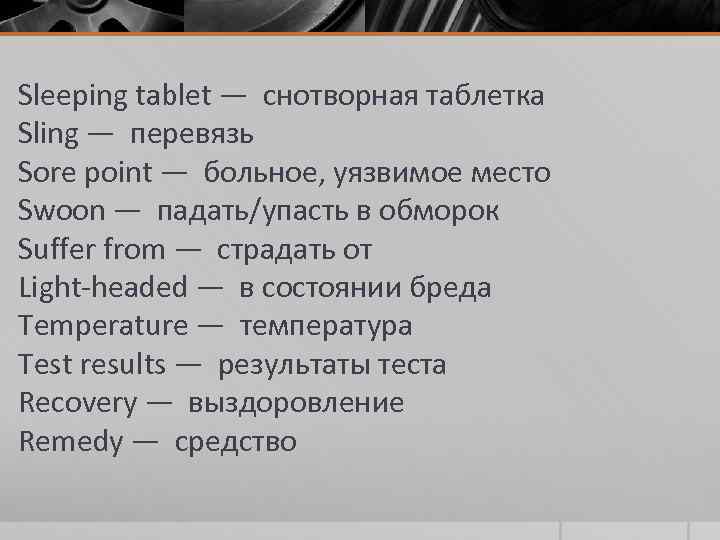 Sleeping tablet — снотворная таблетка
Sling — перевязь
Sore point — больное, уязвимое место
Swoon — падать/упасть в обморок
Suffer from — страдать от
Light-headed — в состоянии бреда
Temperature — температура
Test results — результаты теста
Recovery — выздоровление
Remedy — средство